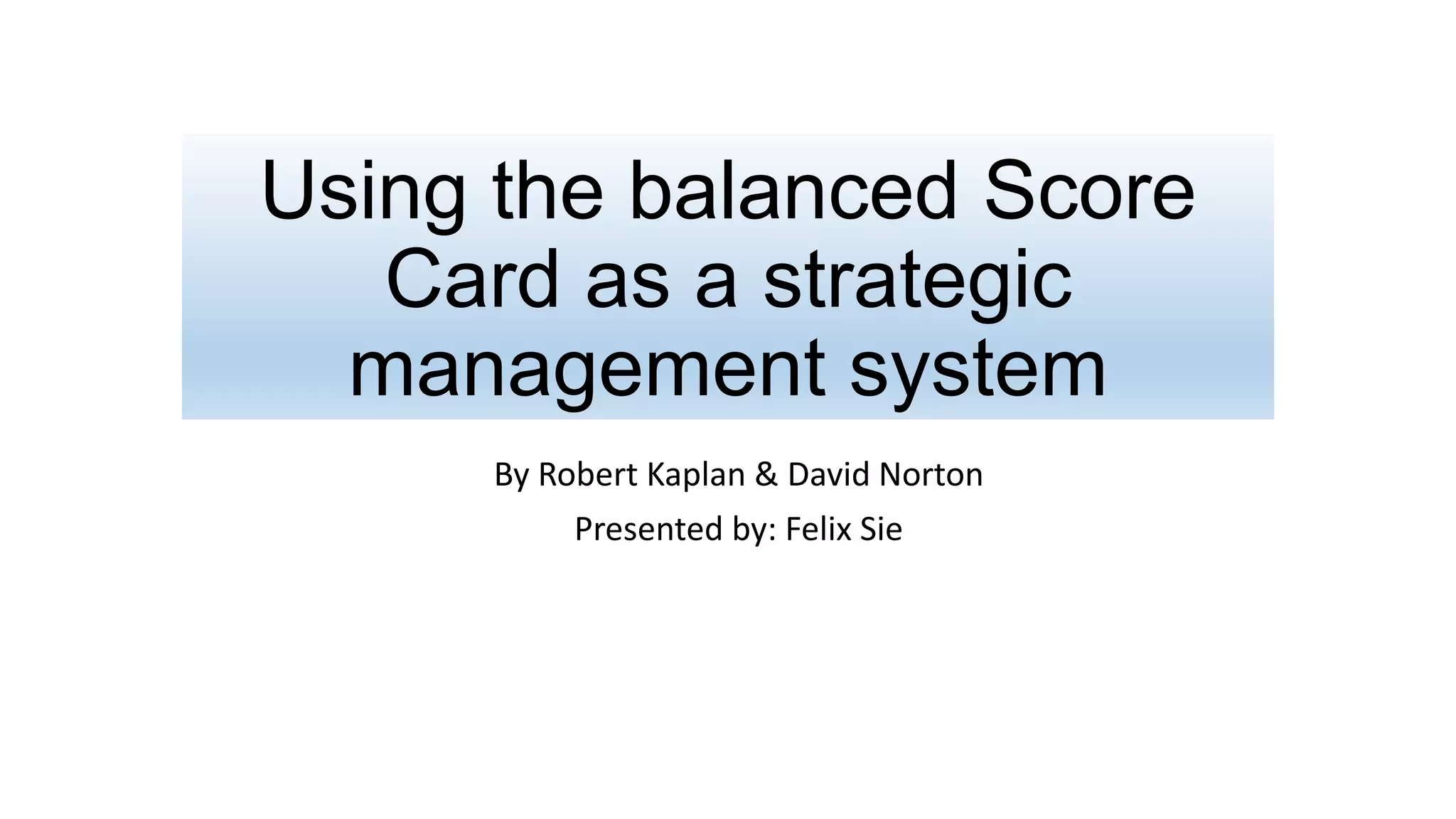 Using the balanced Score Card as a strategic management system

By Robert Kaplan & David Norton

Presented by: Felix Sie